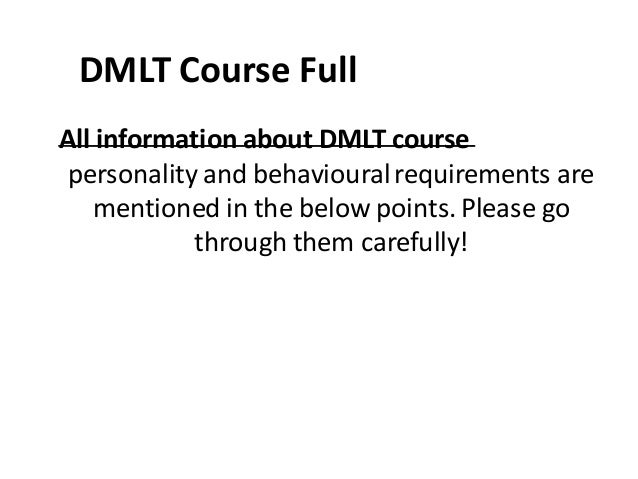 DMLT Course Full

All information about DMLT course personality and behavioural requirements are mentioned in the below points. Please go through them carefully!